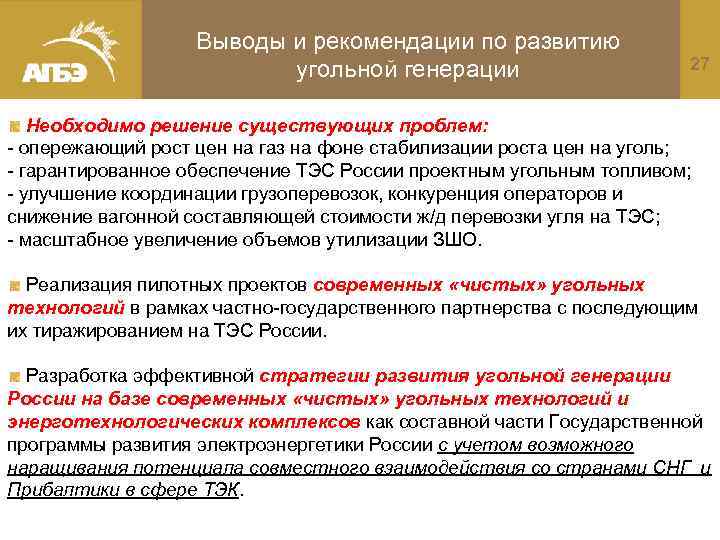 АПБЭ

Выводы и рекомендации по развитию угольной генерации

27

Необходимо решение существующих проблем:
- опережающий рост цен на газ на фоне стабилизации роста цен на уголь;
- гарантированное обеспечение ТЭС России проектным угольным топливом;
- улучшение координации грузоперевозок, конкуренция операторов и снижение вагонной составляющей стоимости ж/д перевозки угля на ТЭС;
- масштабное увеличение объемов утилизации ЗШО.

Реализация пилотных проектов современных «чистых» угольных технологий в рамках частно-государственного партнерства с последующим их тиражированием на ТЭС России.

Разработка эффективной стратегии развития угольной генерации России на базе современных «чистых» угольных технологий и энерготехнологических комплексов как составной части Государственной программы развития электроэнергетики России с учетом возможного наращивания потенциала совместного взаимодействия со странами СНГ и Прибалтики в сфере ТЭК.